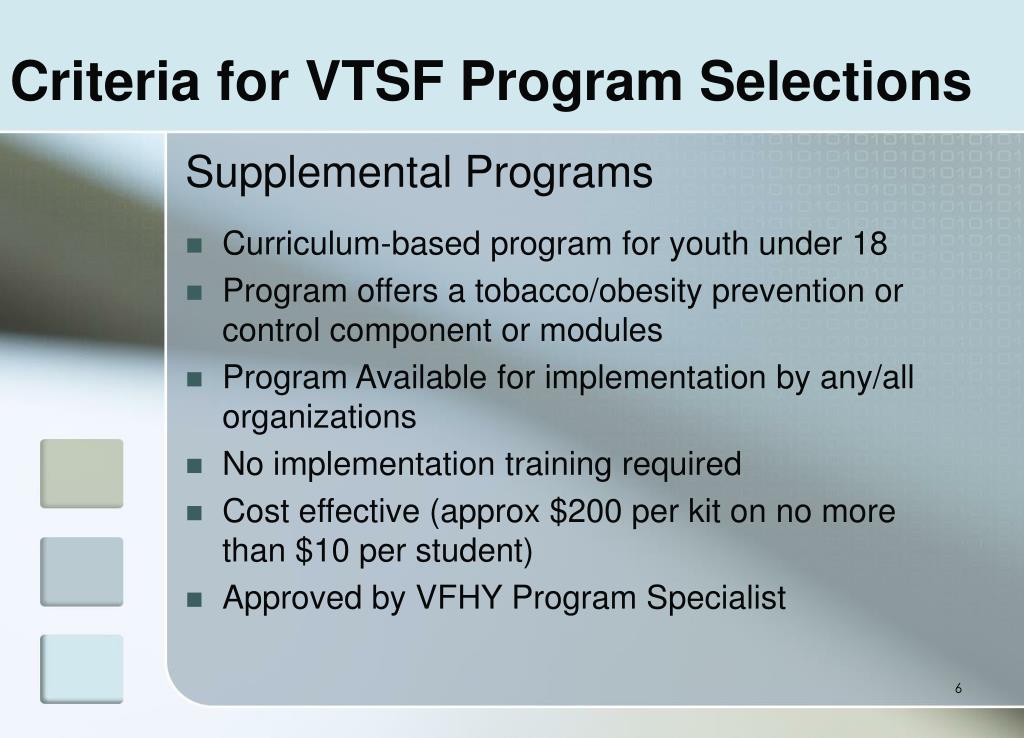 Criteria for VTSF Program Selections

Supplemental Programs

- Curriculum-based program for youth under 18
- Program offers a tobacco/obesity prevention or control component or modules
- Program Available for implementation by any/all organizations
- No implementation training required
- Cost effective (approx \$200 per kit on no more than \$10 per student)
- Approved by VFHY Program Specialist

6